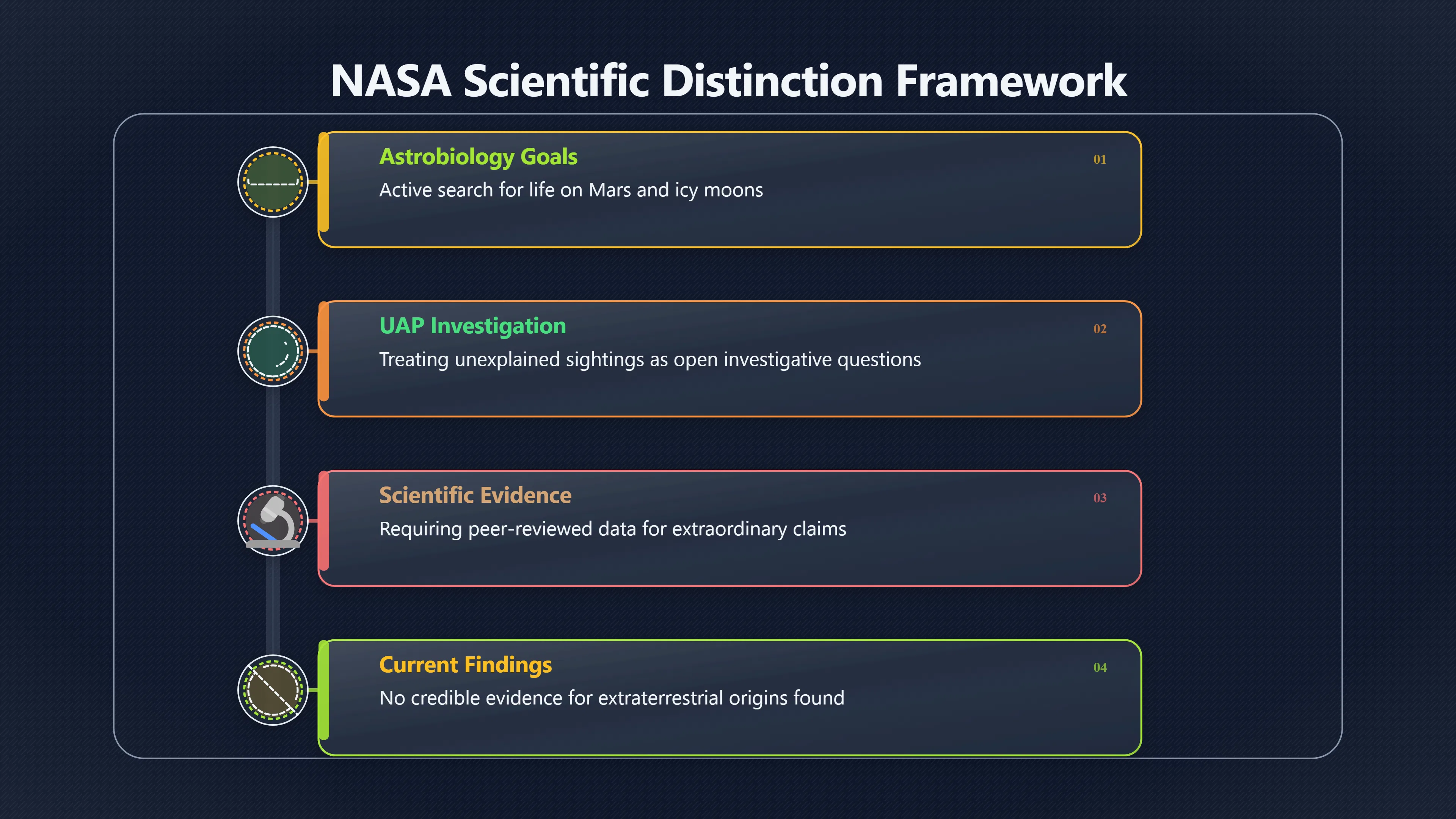 NASA Scientific Distinction Framework

Astrobiology Goals
01
Active search for life on Mars and icy moons

UAP Investigation
02
Treating unexplained sightings as open investigative questions

Scientific Evidence
03
Requiring peer-reviewed data for extraordinary claims

Current Findings
04
No credible evidence for extraterrestrial origins found